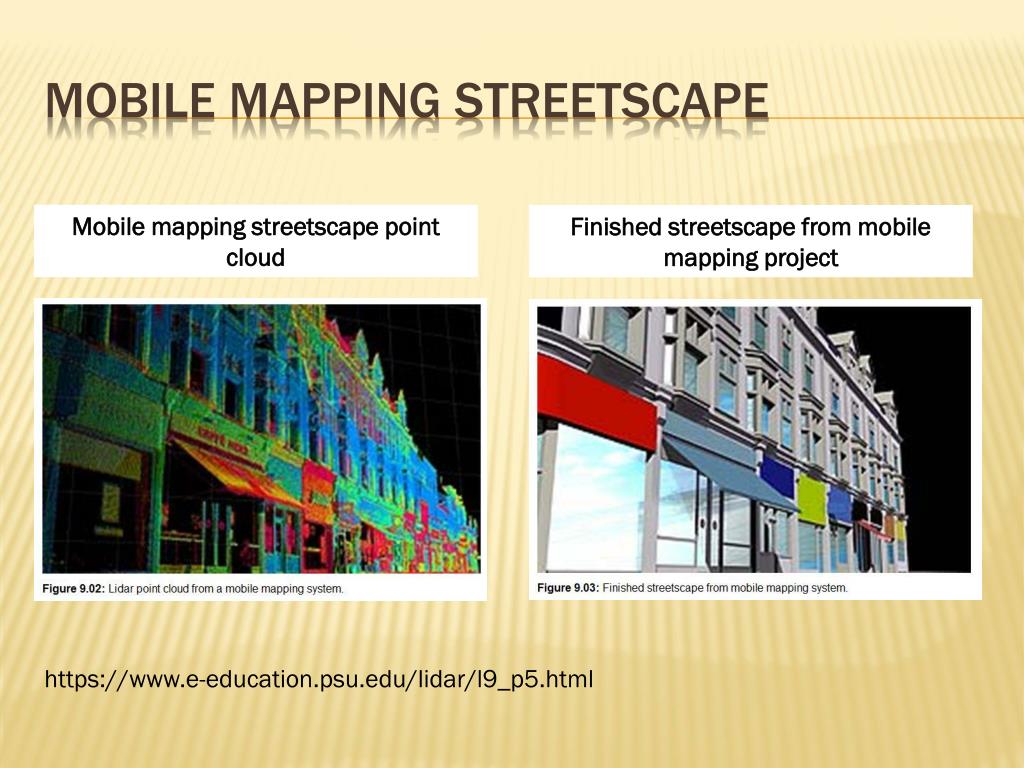 MOBILE MAPPING STREETSCAPE

Mobile mapping streetscape point cloud

Figure 9.02: Lidar point cloud from a mobile mapping system.

Finished streetscape from mobile mapping project

Figure 9.03: Finished streetscape from mobile mapping system.

https://www.e-education.psu.edu/lidar/l9_p5.html